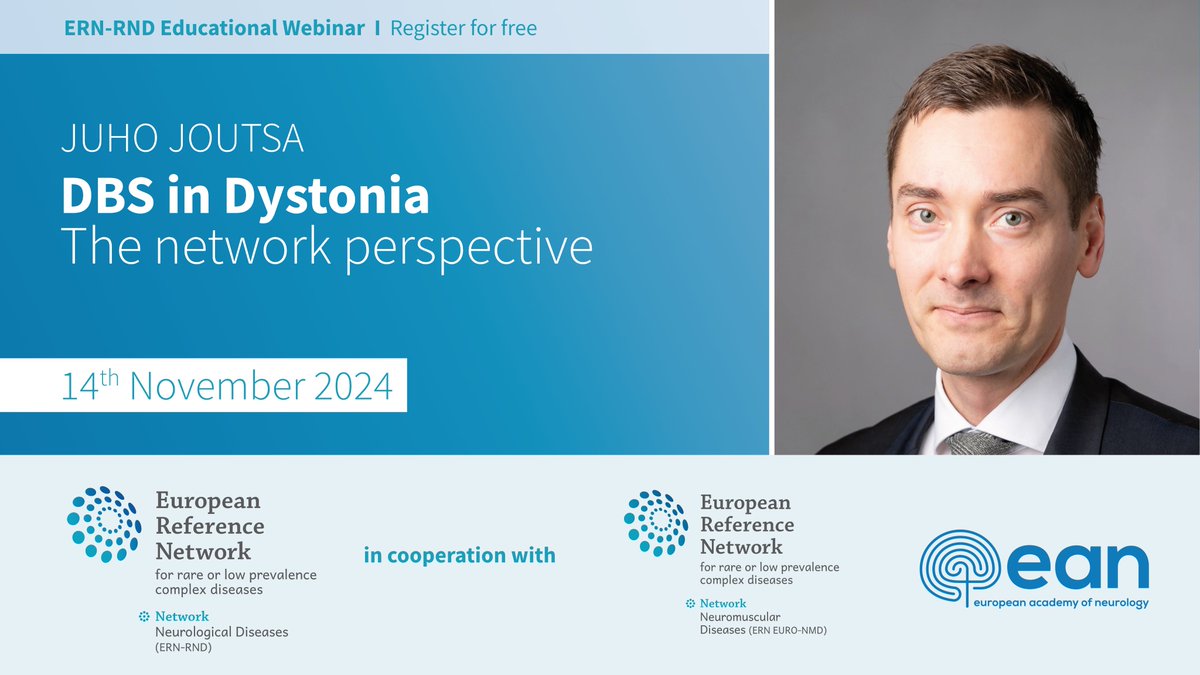 ERN-RND Educational Webinar I Register for free

JUHO JOUTSA

DBS in Dystonia
The network perspective

14$^{th}$ November 2024

European Reference Network
for rare or low prevalence complex diseases

Network
Neurological Diseases (ERN-RND)

in cooperation with

European Reference Network
for rare or low prevalence complex diseases

Network
Neuromuscular Diseases (ERN EURO-NMD)

ean
european academy of neurology